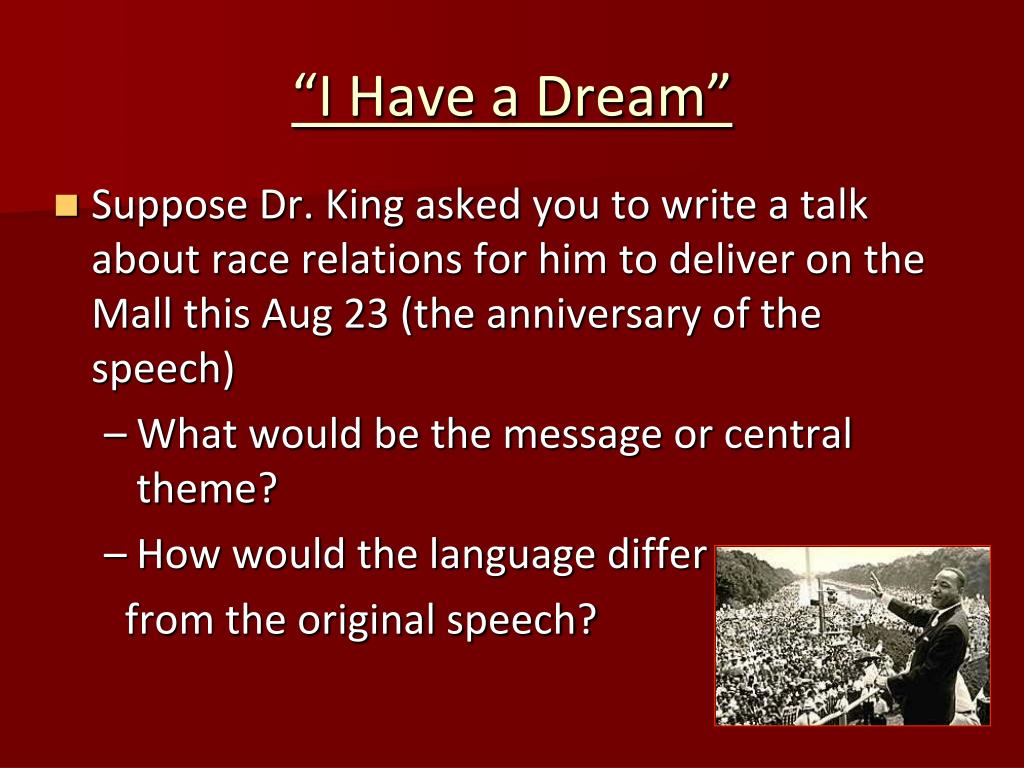 “I Have a Dream”

Suppose Dr. King asked you to write a talk about race relations for him to deliver on the Mall this Aug 23 (the anniversary of the speech)

– What would be the message or central theme?

– How would the language differ from the original speech?